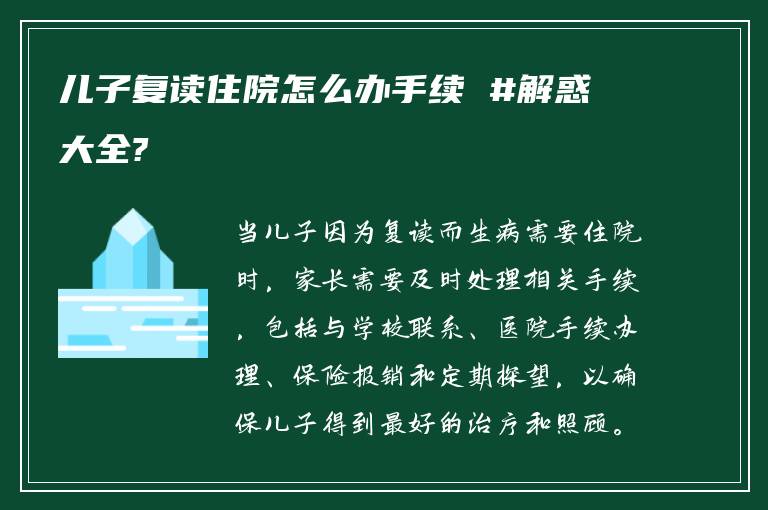 儿子复读住院怎么办手续 #解惑大全?

当儿子因为复读而生病需要住院时，家长需要及时处理相关手续，包括与学校联系、医院手续办理、保险报销和定期探望，以确保儿子得到最好的治疗和照顾。